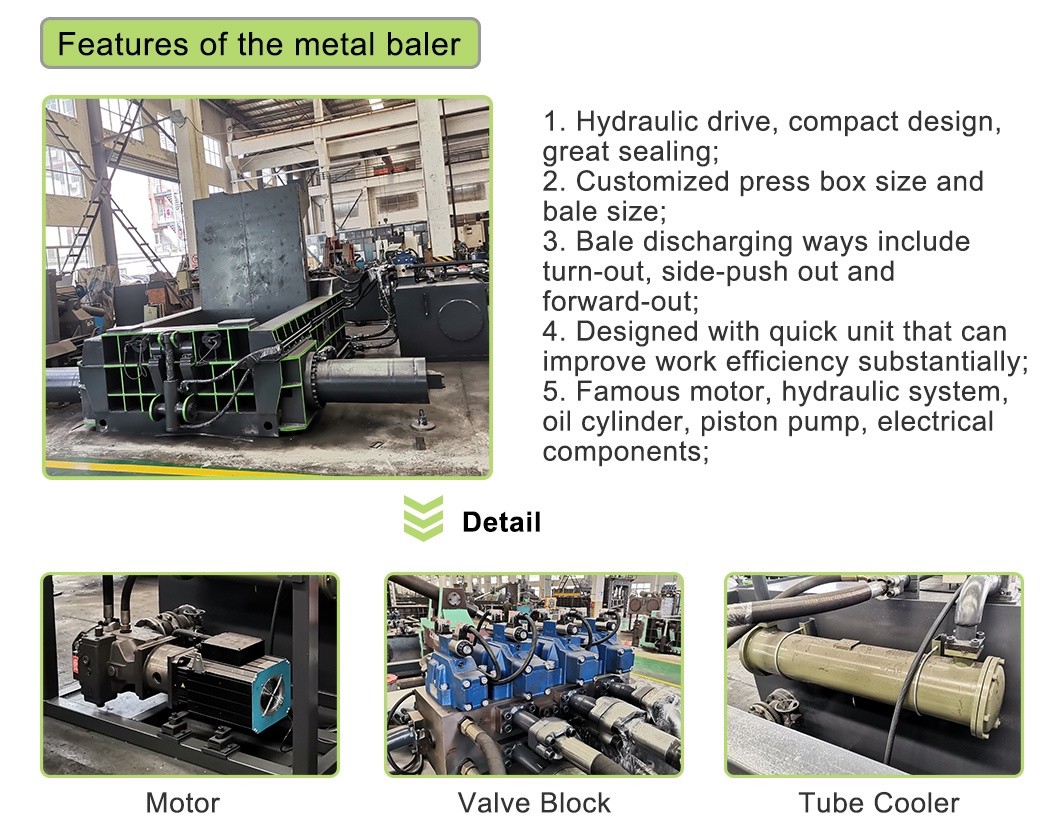 Features of the metal baler

1. Hydraulic drive, compact design, great sealing;
2. Customized press box size and bale size;
3. Bale discharging ways include turn-out, side-push out and forward-out;
4. Designed with quick unit that can improve work efficiency substantially;
5. Famous motor, hydraulic system, oil cylinder, piston pump, electrical components;

Detail

Motor

Valve Block

Tube Cooler